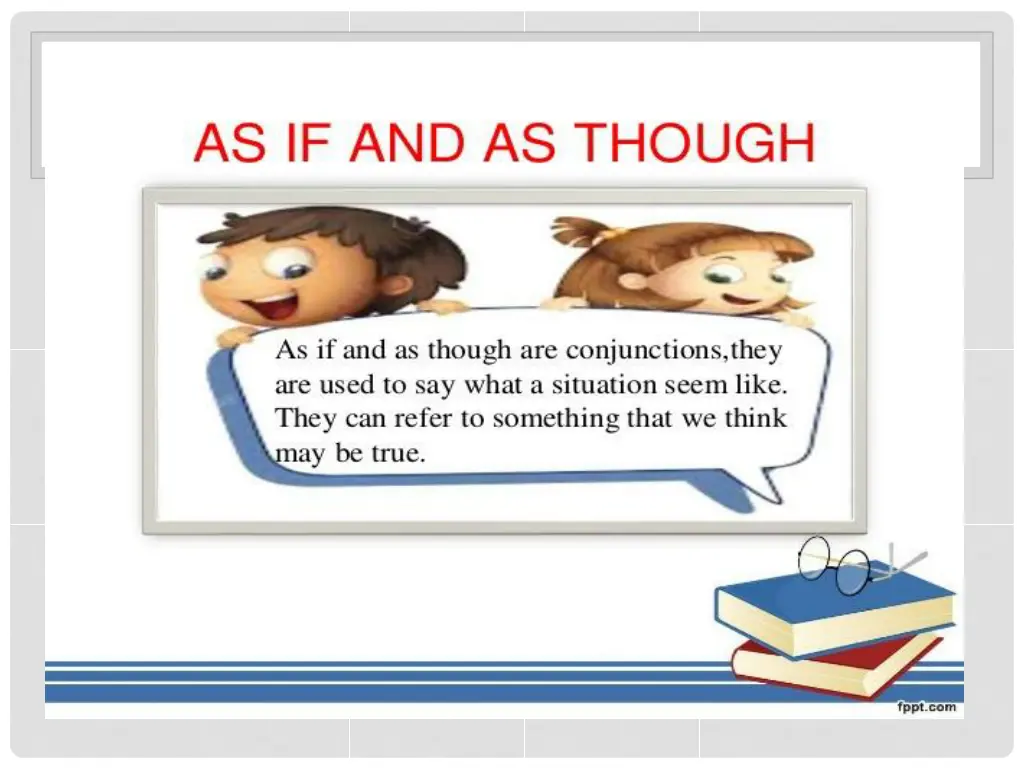 AS IF AND AS THOUGH

As if and as though are conjunctions,they are used to say what a situation seem like. They can refer to something that we think may be true.

fppt.com